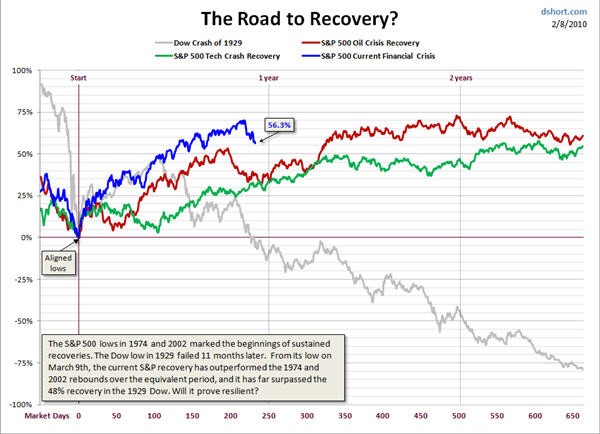 The Road to Recovery?

dshort.com
2/8/2010

Dow Crash of 1929
S&P 500 Oil Crisis Recovery
S&P 500 Tech Crash Recovery
S&P 500 Current Financial Crisis

100%
75%
50%
25%
0%
-25%
-50%
-75%
-100%

Start
1 year
2 years

56.3%

Aligned lows

The S&P 500 lows in 1974 and 2002 marked the beginnings of sustained recoveries. The Dow low in 1929 failed 11 months later. From its low on March 9th, the current S&P recovery has outperformed the 1974 and 2002 rebounds over the equivalent period, and it has far surpassed the 48% recovery in the 1929 Dow. Will it prove resilient?

Market Days 0 50 100 150 200 250 300 350 400 450 500 550 600 650